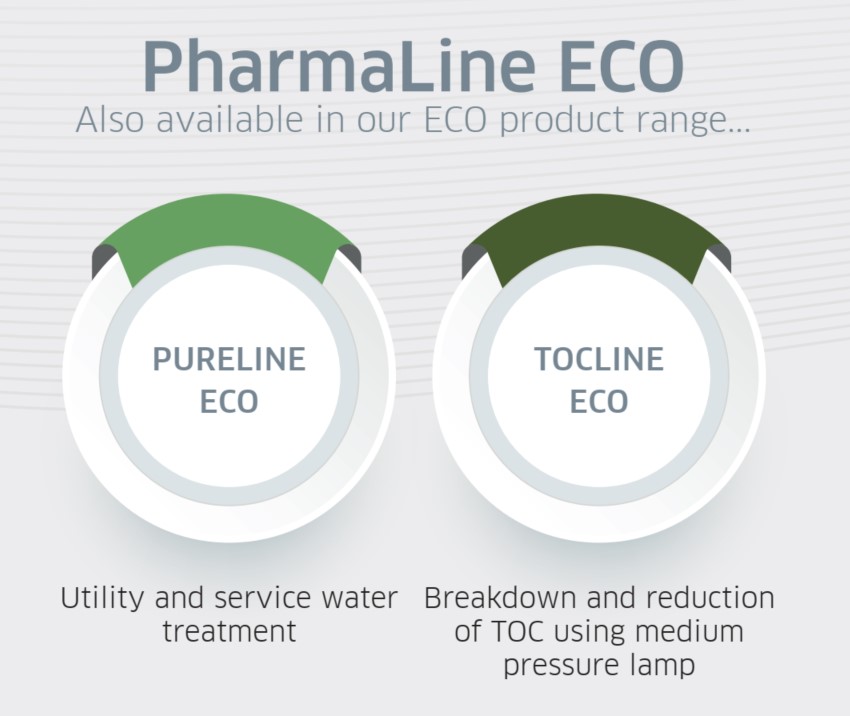 PharmaLine ECO
Also available in our ECO product range...

PURELINE ECO

Utility and service water treatment

TOCLINE ECO

Breakdown and reduction of TOC using medium pressure lamp